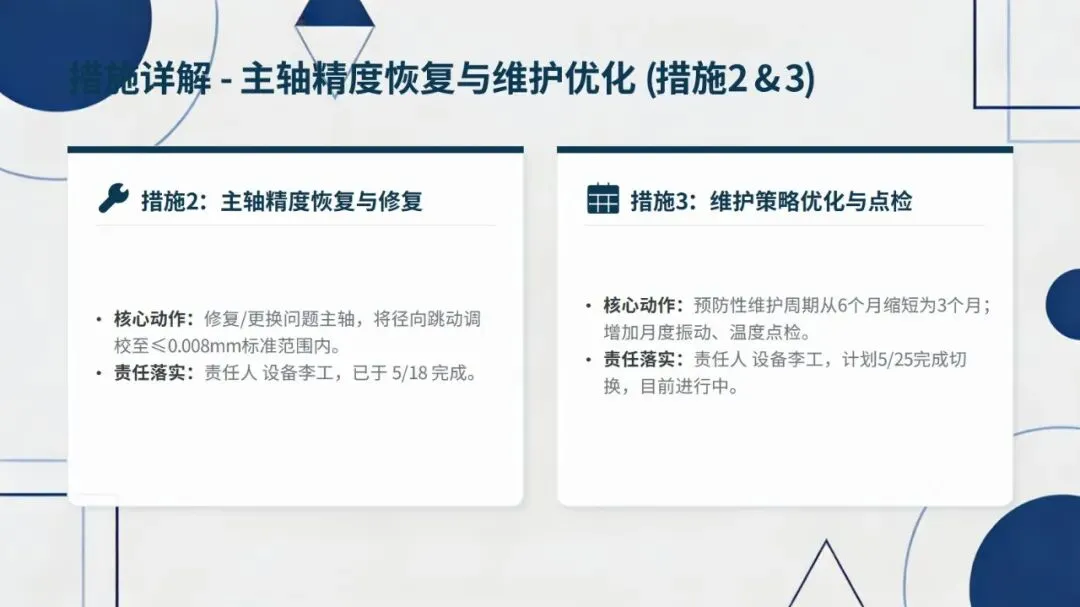 措施详解 - 主轴精度恢复与维护优化 (措施2＆3)

措施2：主轴精度恢复与修复

• 核心动作：修复/更换问题主轴，将径向跳动调校至≤0.008mm标准范围内。
• 责任落实：责任人 设备李工，已于 5/18 完成。

措施3：维护策略优化与点检

• 核心动作：预防性维护周期从6个月缩短为3个月；增加月度振动、温度点检。
• 责任落实：责任人 设备李工，计划5/25完成切换，目前进行中。